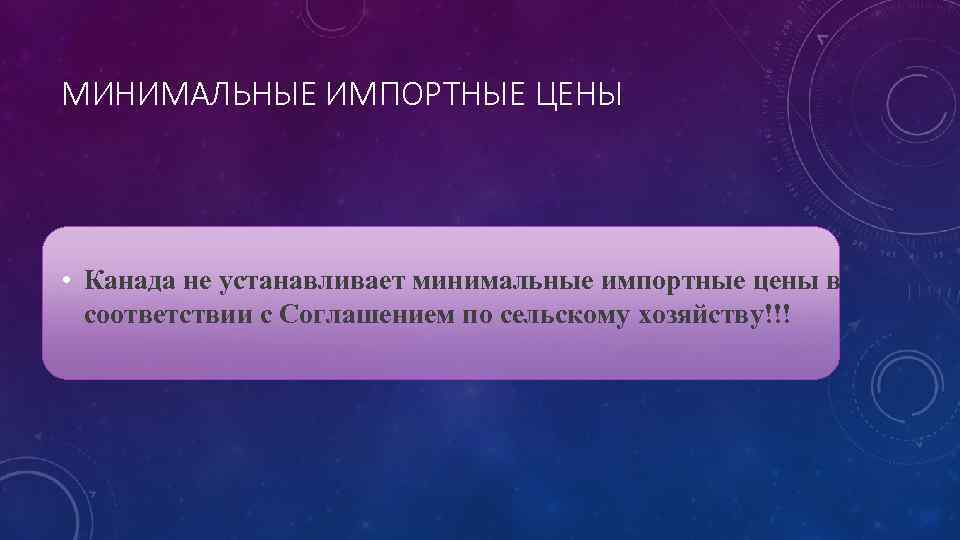 МИНИМАЛЬНЫЕ ИМПОРТНЫЕ ЦЕНЫ

• Канада не устанавливает минимальные импортные цены в соответствии с Соглашением по сельскому хозяйству!!!